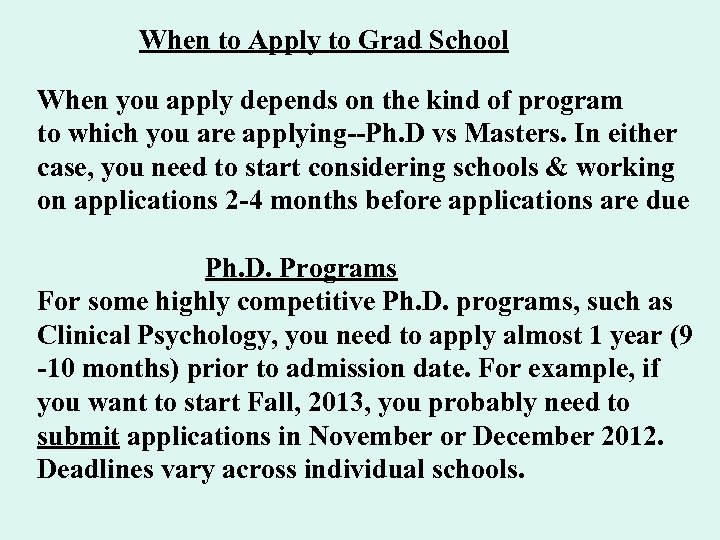 When to Apply to Grad School

When you apply depends on the kind of program to which you are applying--Ph.D vs Masters. In either case, you need to start considering schools & working on applications 2-4 months before applications are due

Ph.D. Programs

For some highly competitive Ph.D. programs, such as Clinical Psychology, you need to apply almost 1 year (9 -10 months) prior to admission date. For example, if you want to start Fall, 2013, you probably need to submit applications in November or December 2012. Deadlines vary across individual schools.